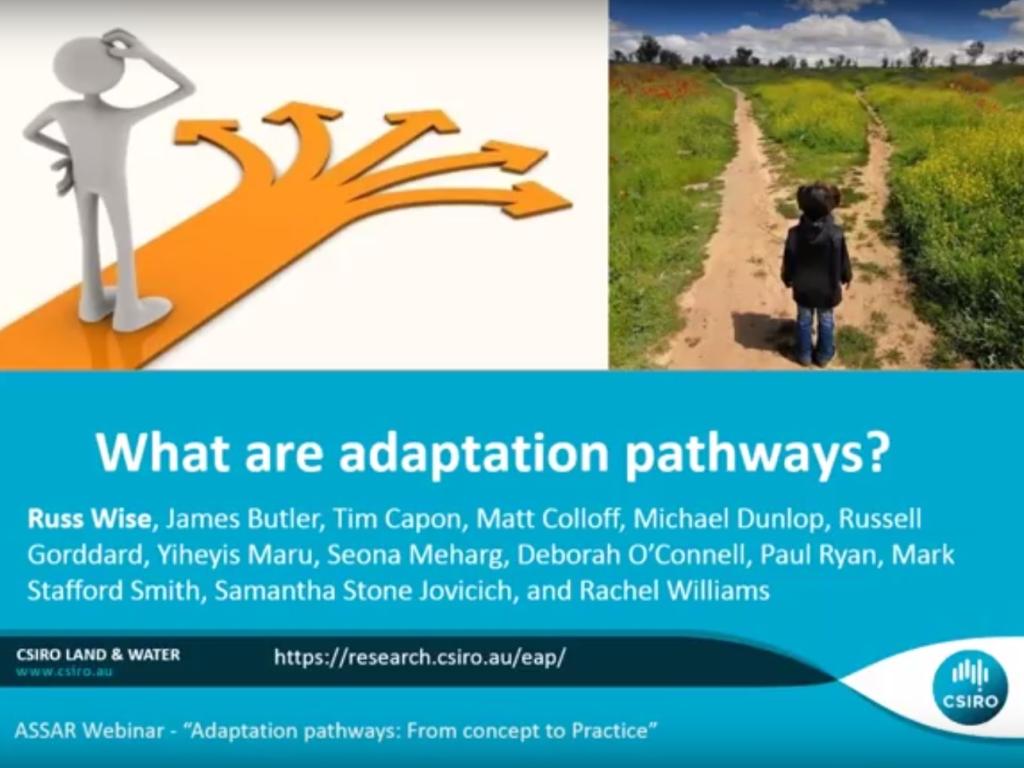 What are adaptation pathways?

Russ Wise, James Butler, Tim Capon, Matt Colloff, Michael Dunlop, Russell Gorddard, Yiheyis Maru, Seona Meharg, Deborah O'Connell, Paul Ryan, Mark Stafford Smith, Samantha Stone Jovicich, and Rachel Williams

CSIRO LAND & WATER
www.csiro.au

https://research.csiro.au/eap/

CSIRO

ASSAR Webinar - "Adaptation pathways: From concept to Practice"